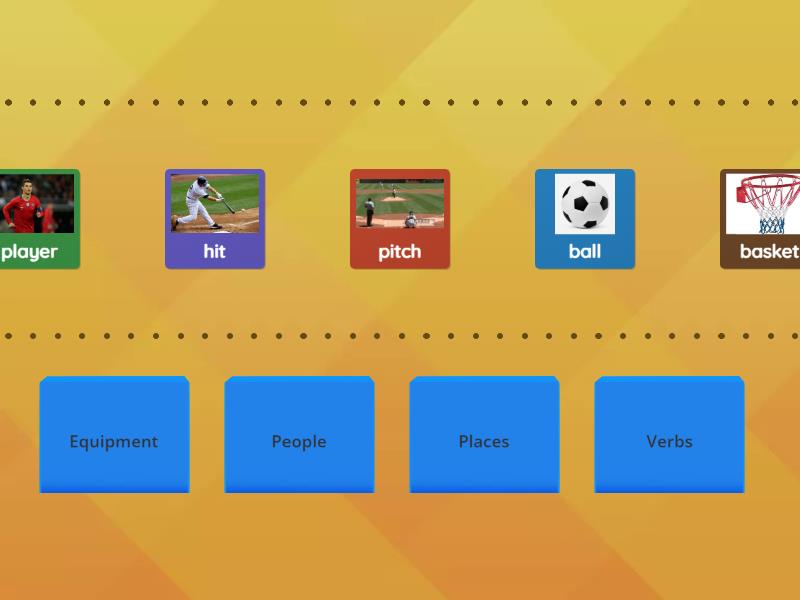 player

hit

pitch

ball

basket

Equipment

People

Places

Verbs